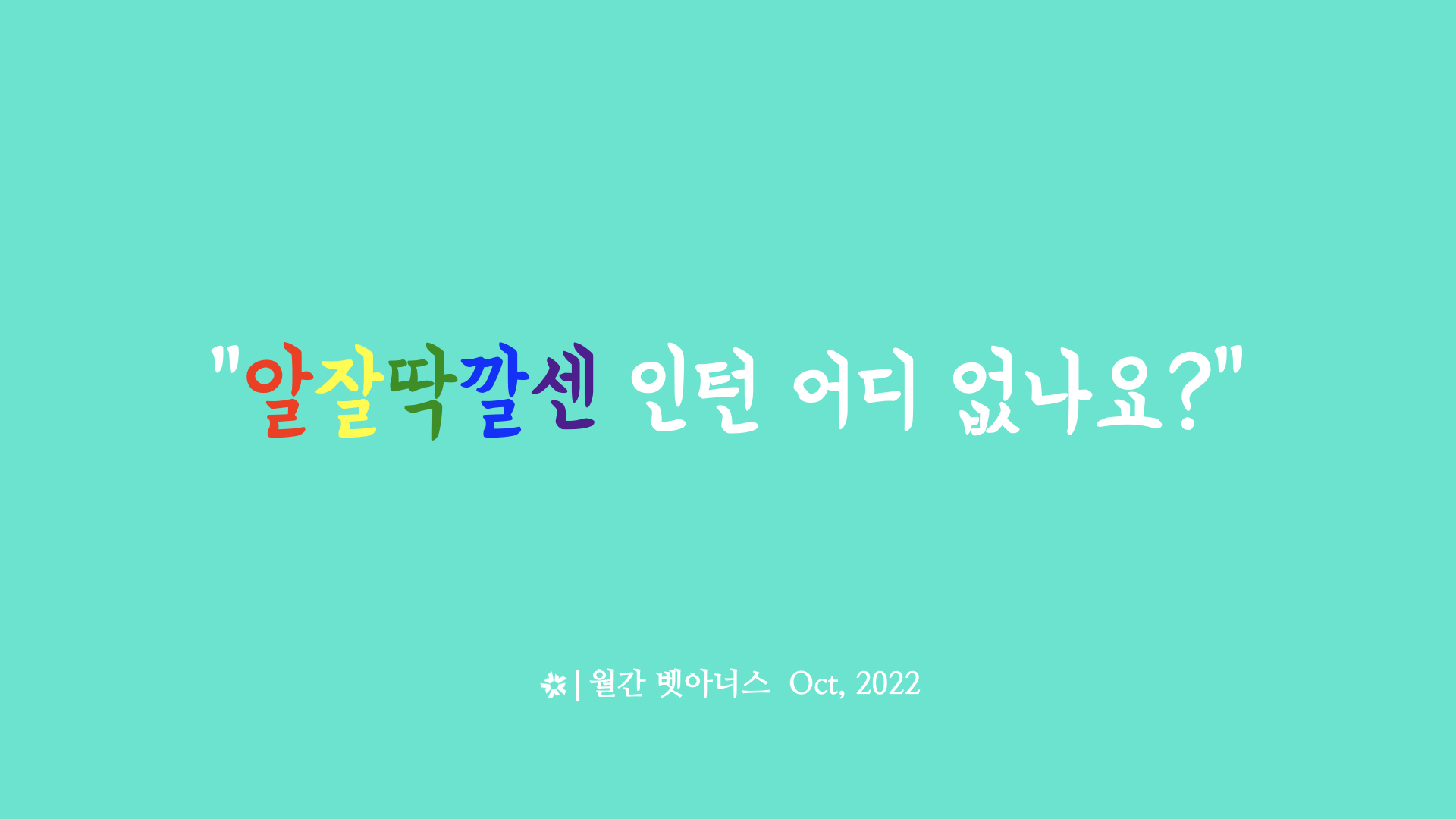 "알잘딱깔센 인턴 어디 없나요?"

| 월간 벳아너스 Oct, 2022